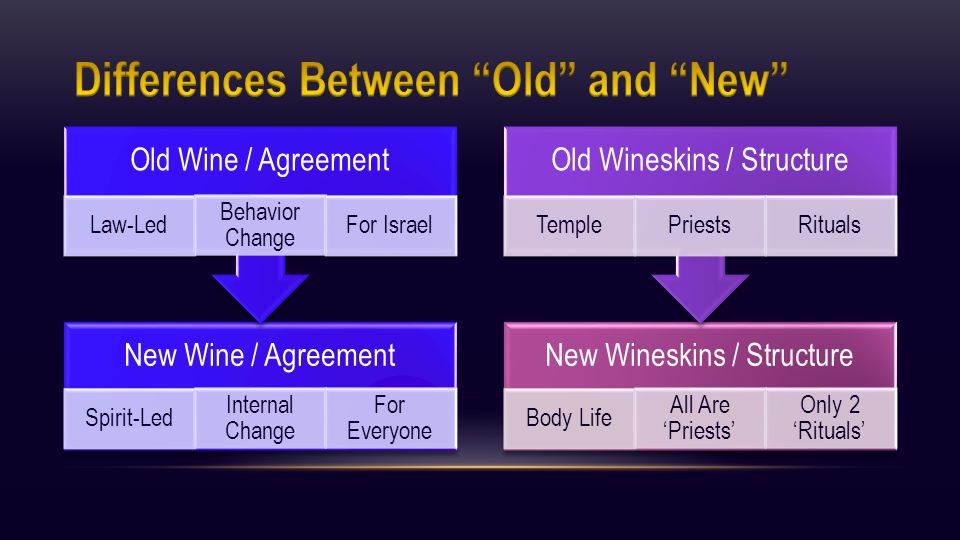 Differences Between “Old” and “New”

Old Wine / Agreement

Law-Led

Behavior Change

For Israel

New Wine / Agreement

Spirit-Led

Internal Change

For Everyone

Old Wineskins / Structure

Temple

Priests

Rituals

New Wineskins / Structure

Body Life

All Are ‘Priests’

Only 2 ‘Rituals’